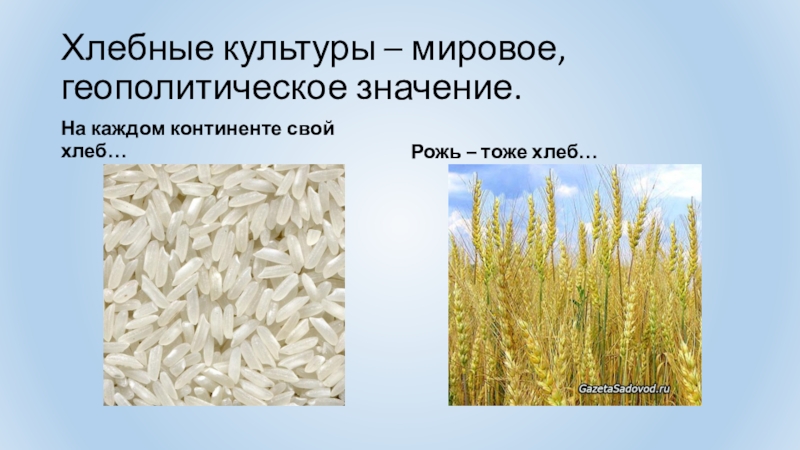 Хлебные культуры – мировое, геополитическое значение.

На каждом континенте свой хлеб…

Рожь – тоже хлеб…

GazetaSadovod.ru